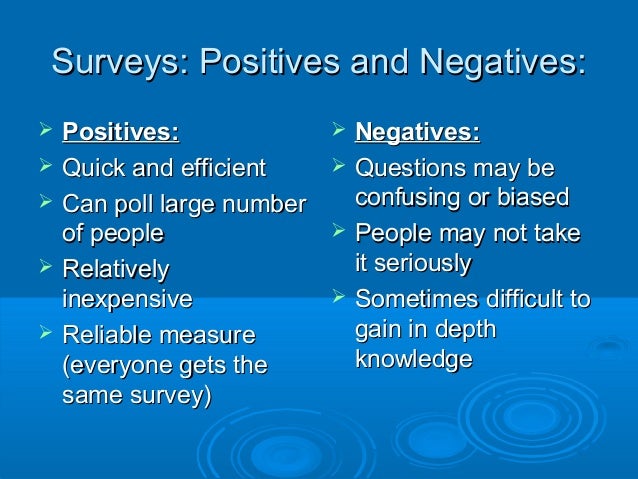 Surveys: Positives and Negatives:

➢ Positives:
➢ Quick and efficient
➢ Can poll large number of people
➢ Relatively inexpensive
➢ Reliable measure (everyone gets the same survey)

➢ Negatives:
➢ Questions may be confusing or biased
➢ People may not take it seriously
➢ Sometimes difficult to gain in depth knowledge